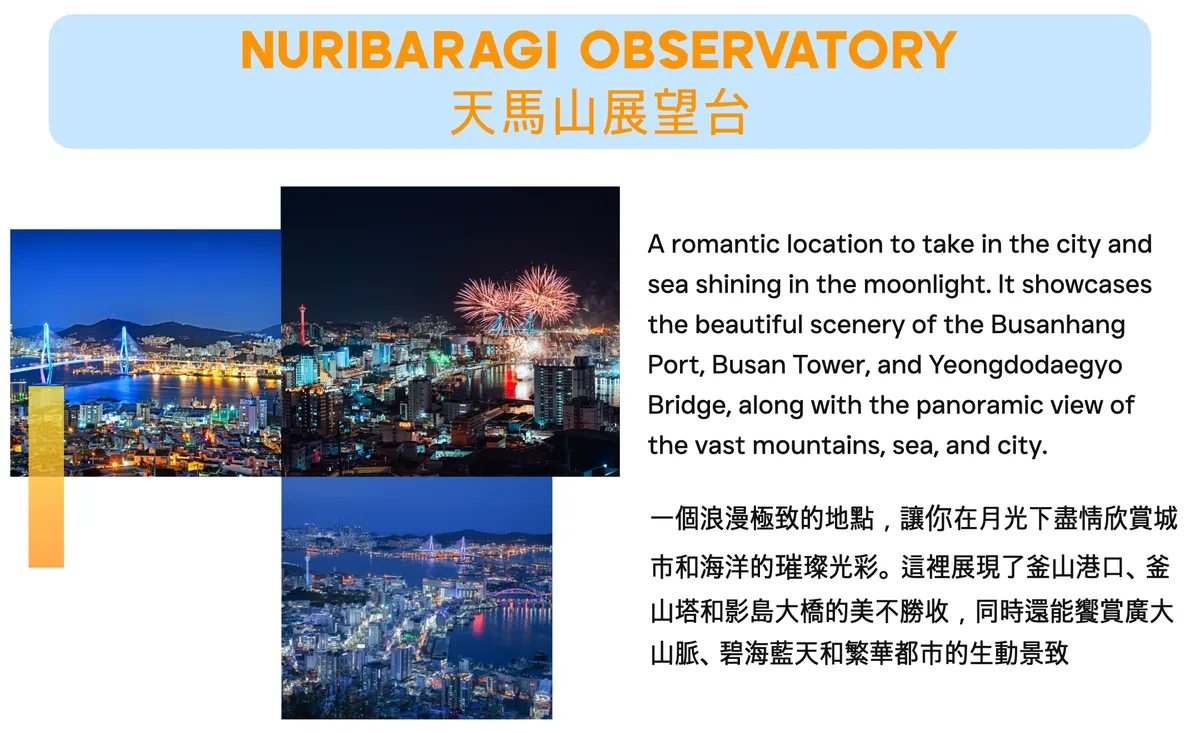 NURIBARAGI OBSERVATORY
天馬山展望台

A romantic location to take in the city and sea shining in the moonlight. It showcases the beautiful scenery of the Busanhang Port, Busan Tower, and Yeongdodaegyo Bridge, along with the panoramic view of the vast mountains, sea, and city.

一個浪漫極致的地點，讓你在月光下盡情欣賞城市和海洋的璀璨光彩。這裡展現了釜山港口、釜山塔和影島大橋的美不勝收，同時還能饗賞廣大山脈、碧海藍天和繁華都市的生動景致